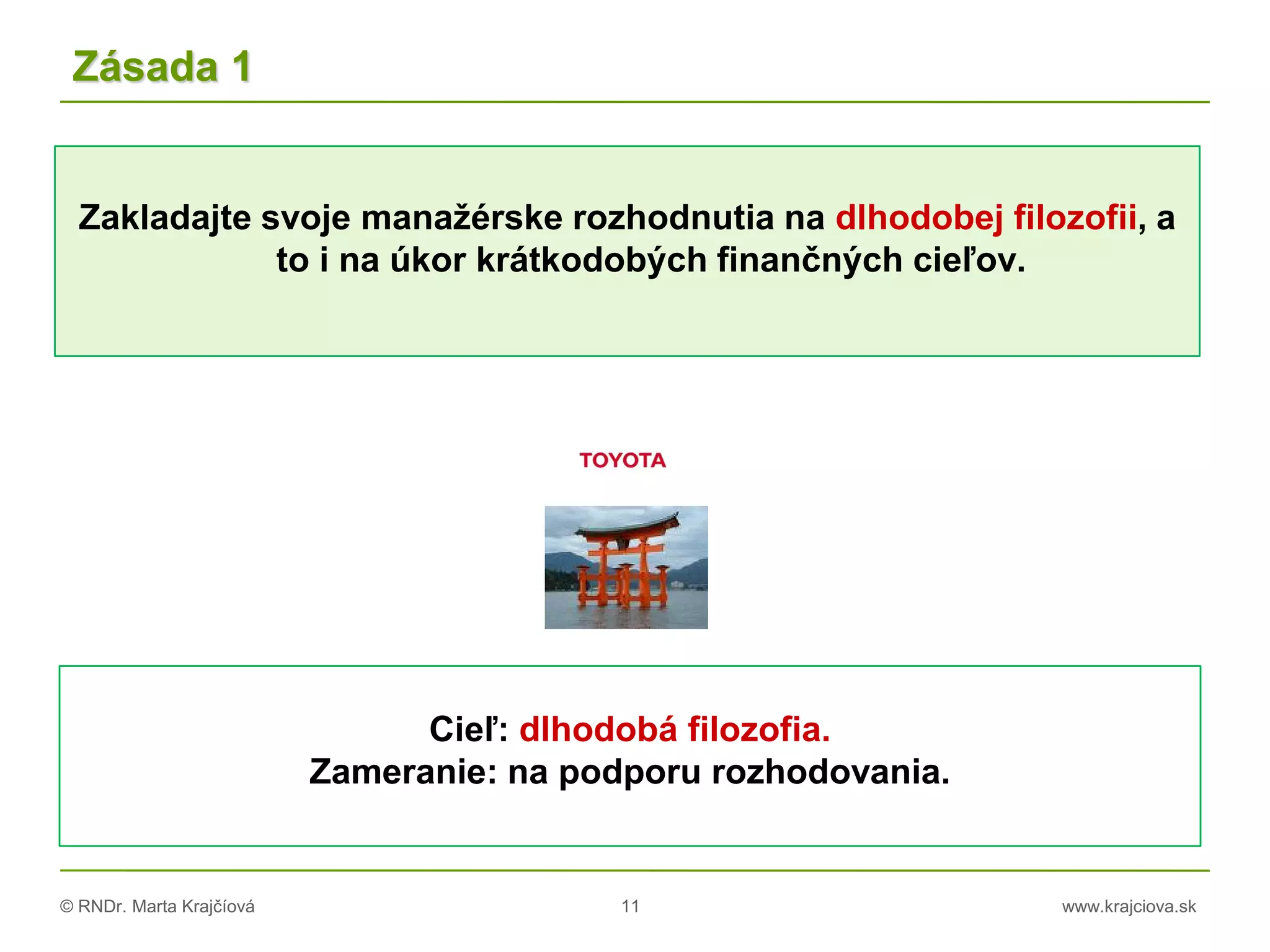 Zásada 1

Zakladajte svoje manažérske rozhodnutia na dlhodobej filozofii, a to i na úkor krátkodobých finančných cieľov.

TOYOTA

Cieľ: dlhodobá filozofia.
Zameranie: na podporu rozhodovania.

© RNDr. Marta Krajčíová 11 www.krajciova.sk